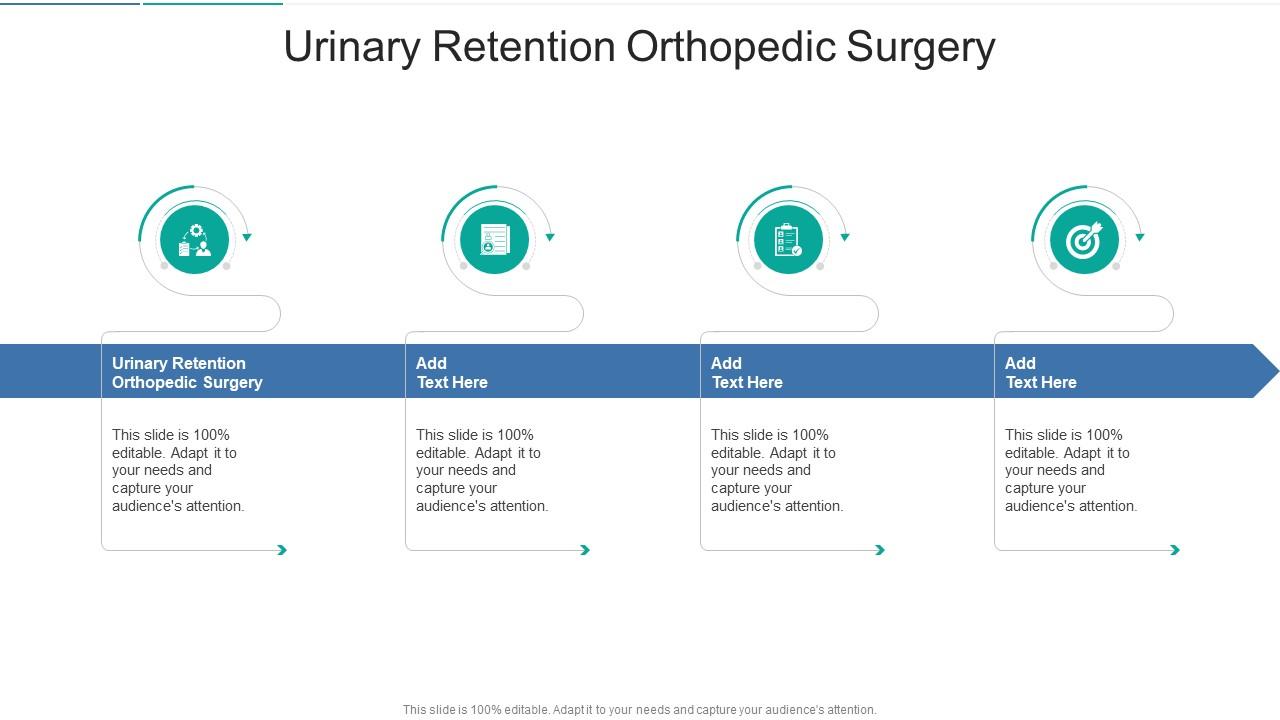 Urinary Retention Orthopedic Surgery

Urinary Retention Orthopedic Surgery

This slide is 100% editable. Adapt it to your needs and capture your audience's attention.

Add Text Here

This slide is 100% editable. Adapt it to your needs and capture your audience's attention.

Add Text Here

This slide is 100% editable. Adapt it to your needs and capture your audience's attention.

Add Text Here

This slide is 100% editable. Adapt it to your needs and capture your audience's attention.

This slide is 100% editable. Adapt it to your needs and capture your audience's attention.